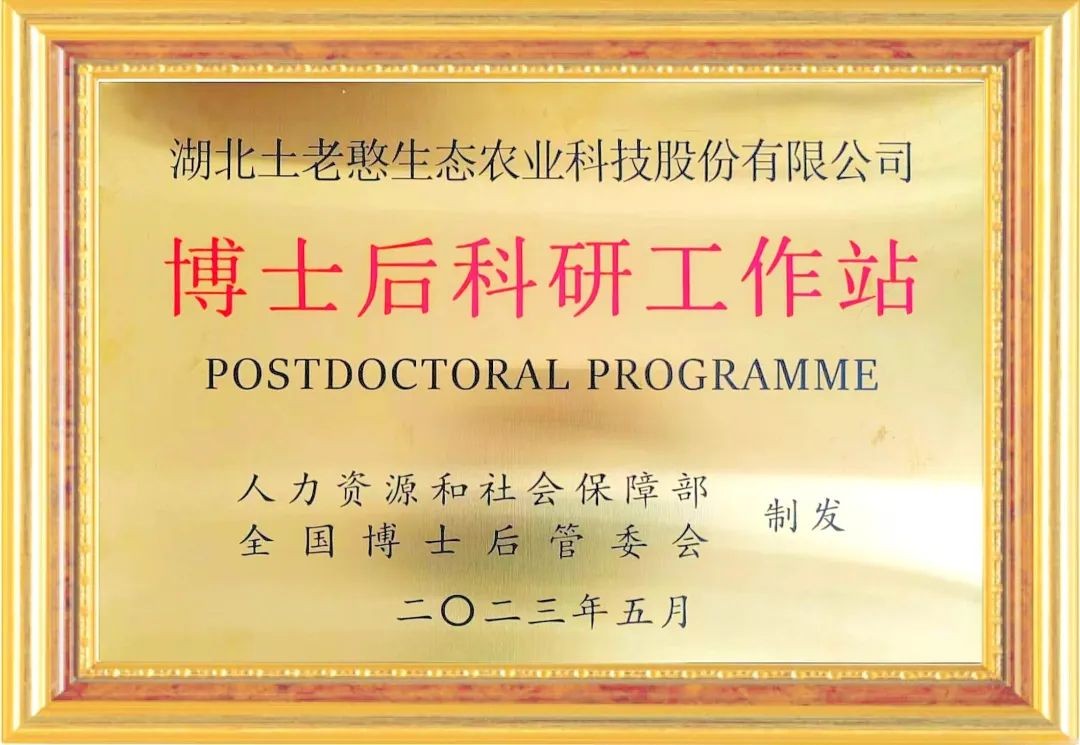 湖北土老憨生态农业科技股份有限公司

博士后科研工作站

POSTDOCTORAL PROGRAMME

人力资源和社会保障部
全国博士后管委会
制发

二〇二三年五月